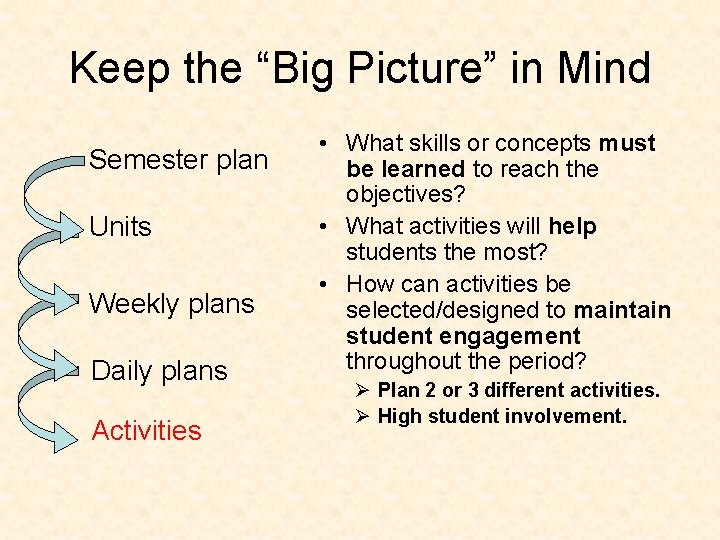 Keep the “Big Picture” in Mind

Semester plan

Units

Weekly plans

Daily plans

Activities

• What skills or concepts must be learned to reach the objectives?
• What activities will help students the most?
• How can activities be selected/designed to maintain student engagement throughout the period?
  ➢ Plan 2 or 3 different activities.
  ➢ High student involvement.